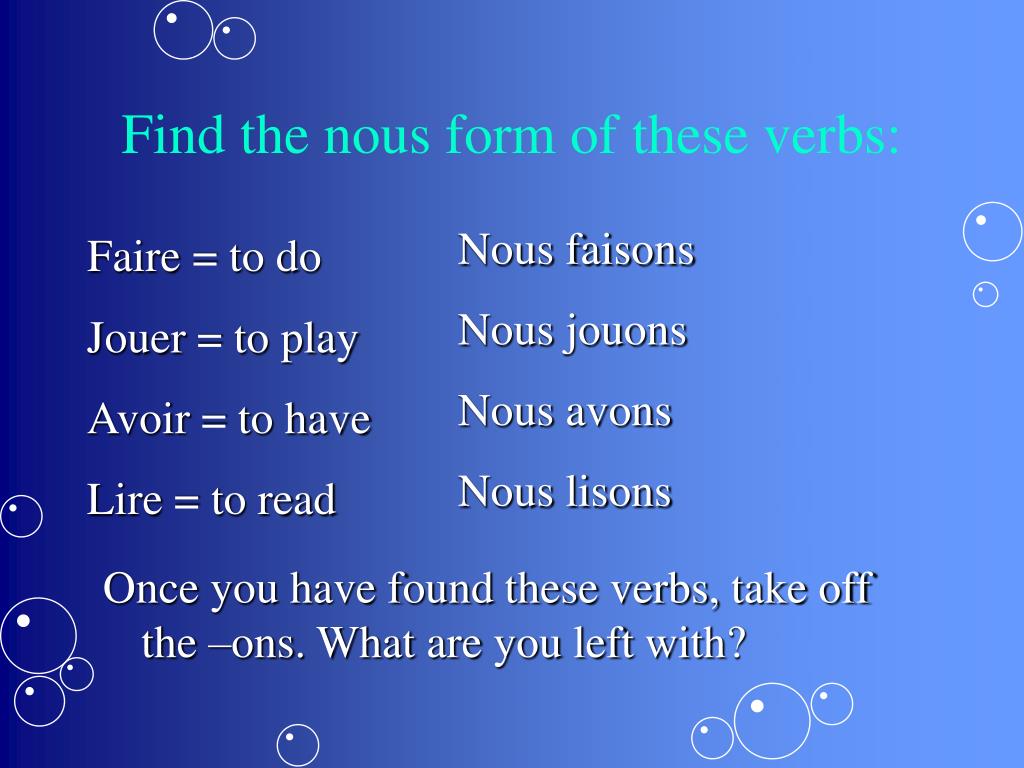 Find the nous form of these verbs:

Faire = to do

Jouer = to play

Avoir = to have

Lire = to read

Nous faisons

Nous jouons

Nous avons

Nous lisons

Once you have found these verbs, take off the –ons. What are you left with?